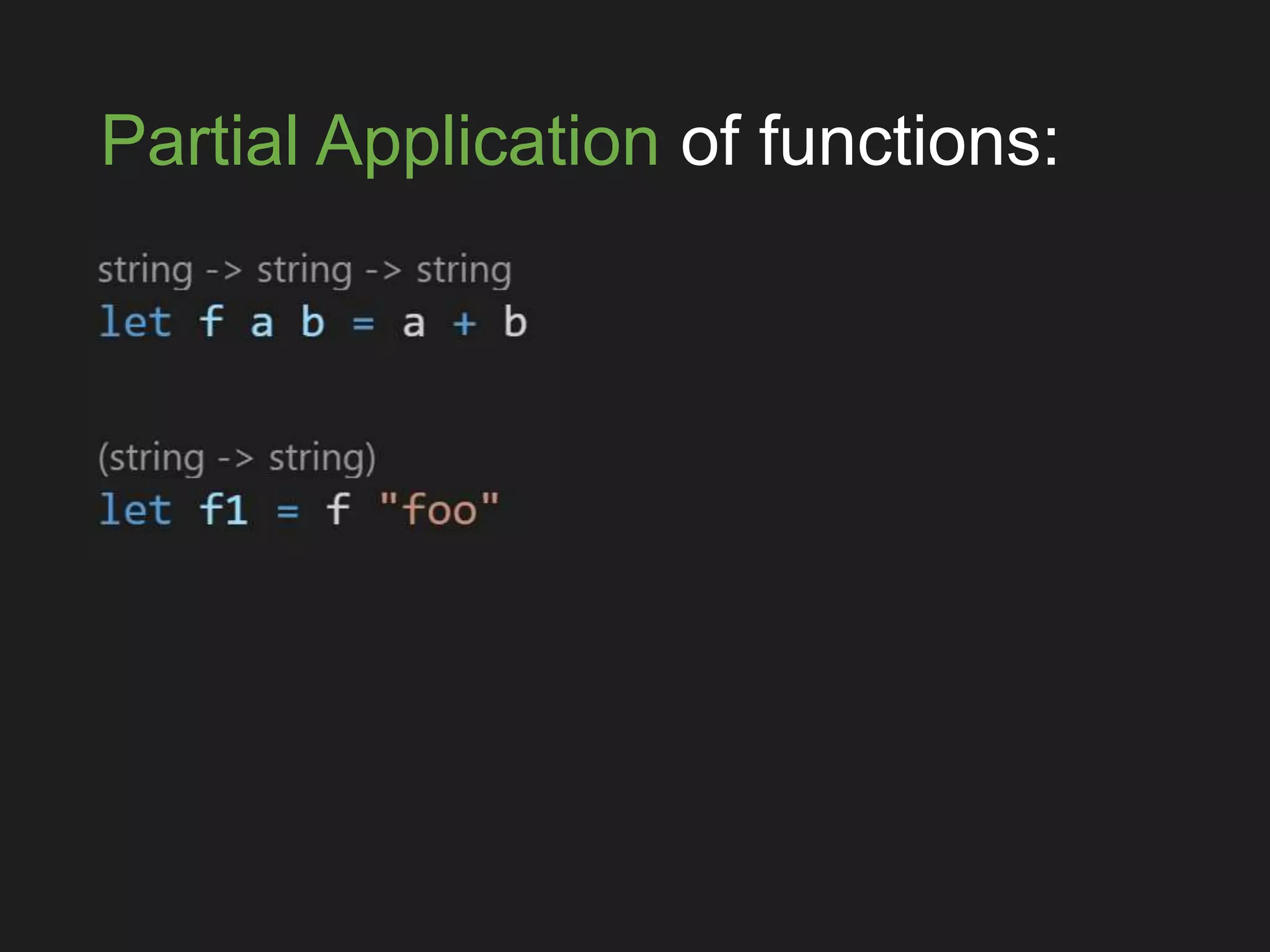 Partial Application of functions:

string -> string -> string
let f a b = a + b

(string -> string)
let f1 = f "foo"